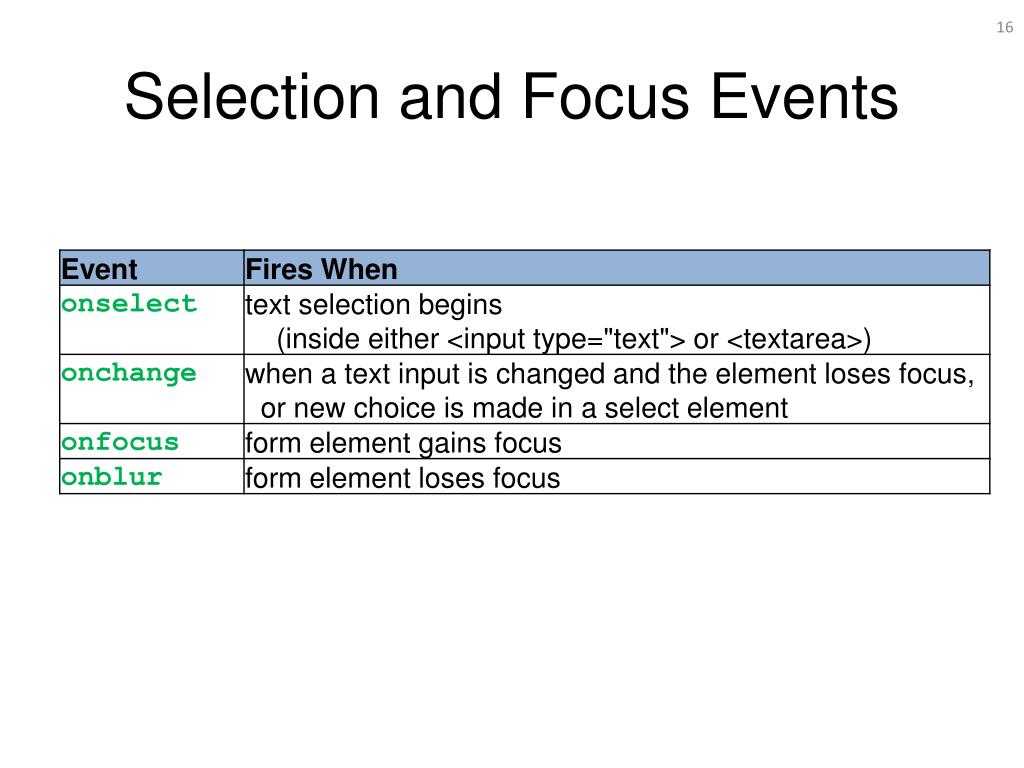 16

Selection and Focus Events

| Event | Fires When |
|---|---|
| onselect | text selection begins (inside either <input type="text"> or <textarea>) |
| onchange | when a text input is changed and the element loses focus, or new choice is made in a select element |
| onfocus | form element gains focus |
| onblur | form element loses focus |